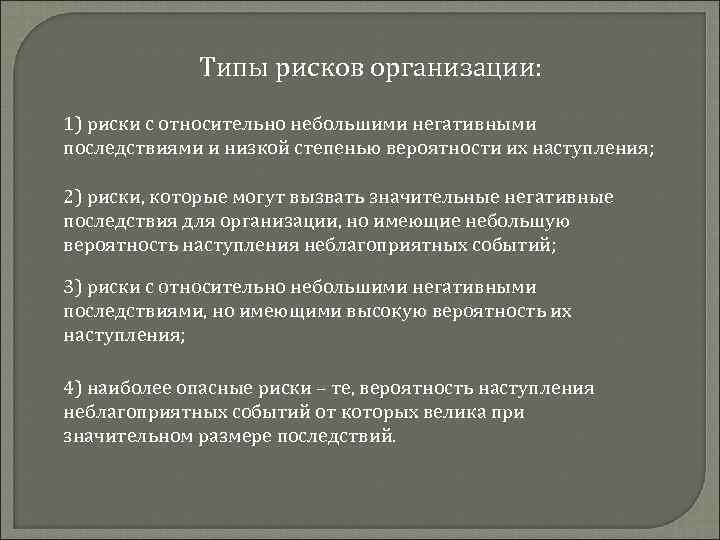 Типы рисков организации:

1) риски с относительно небольшими негативными последствиями и низкой степенью вероятности их наступления;

2) риски, которые могут вызвать значительные негативные последствия для организации, но имеющие небольшую вероятность наступления неблагоприятных событий;

3) риски с относительно небольшими негативными последствиями, но имеющими высокую вероятность их наступления;

4) наиболее опасные риски – те, вероятность наступления неблагоприятных событий от которых велика при значительном размере последствий.